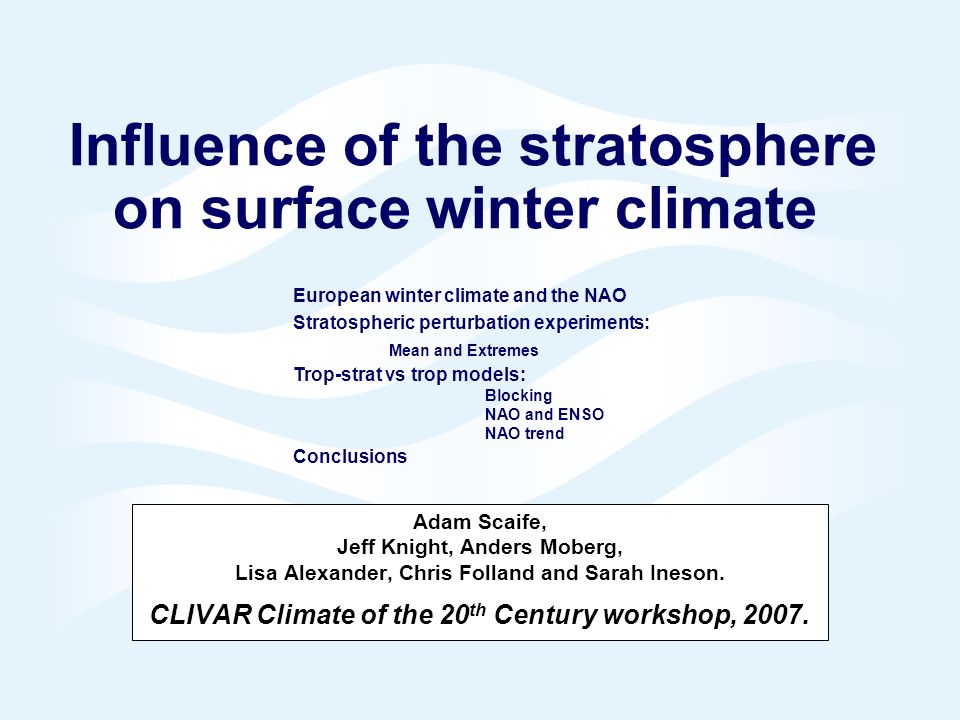 Influence of the stratosphere on surface winter climate

European winter climate and the NAO
Stratospheric perturbation experiments:
Mean and Extremes
Trop-strat vs trop models:
Blocking
NAO and ENSO
NAO trend
Conclusions

Adam Scaife,
Jeff Knight, Anders Moberg,
Lisa Alexander, Chris Folland and Sarah Ineson.

CLIVAR Climate of the 20$^{th}$ Century workshop, 2007.